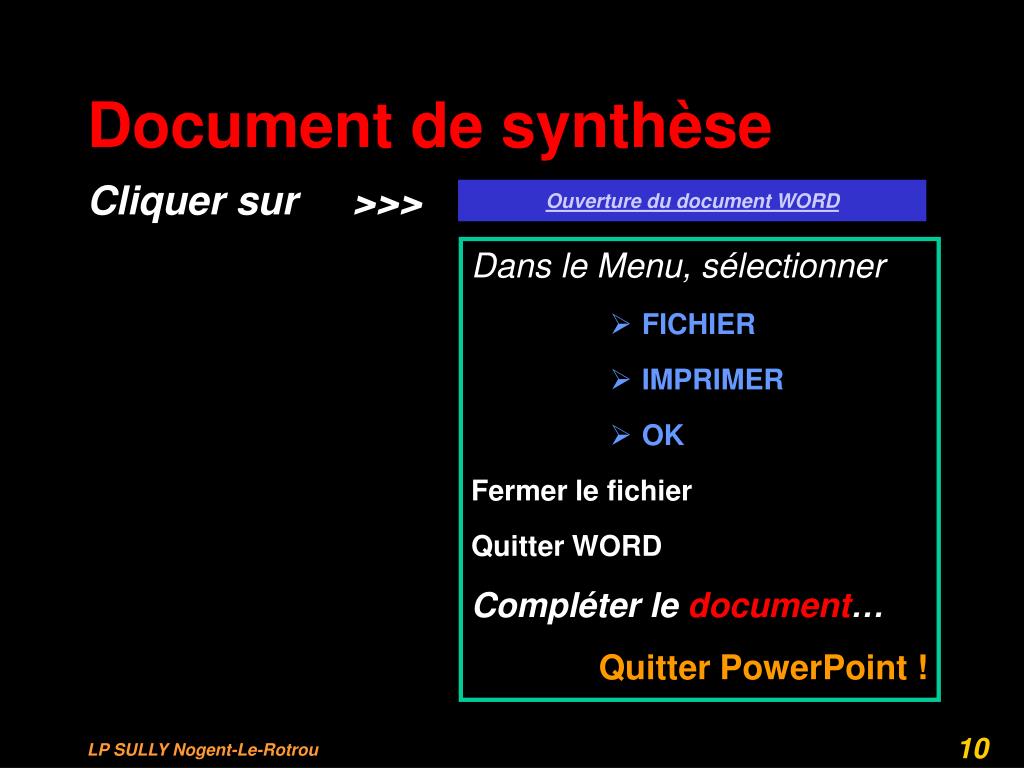 Document de synthèse

Cliquer sur >>>

Ouverture du document WORD

Dans le Menu, sélectionner

➢ FICHIER

➢ IMPRIMER

➢ OK

Fermer le fichier

Quitter WORD

Compléter le document…

Quitter PowerPoint !

LP SULLY Nogent-Le-Rotrou

10